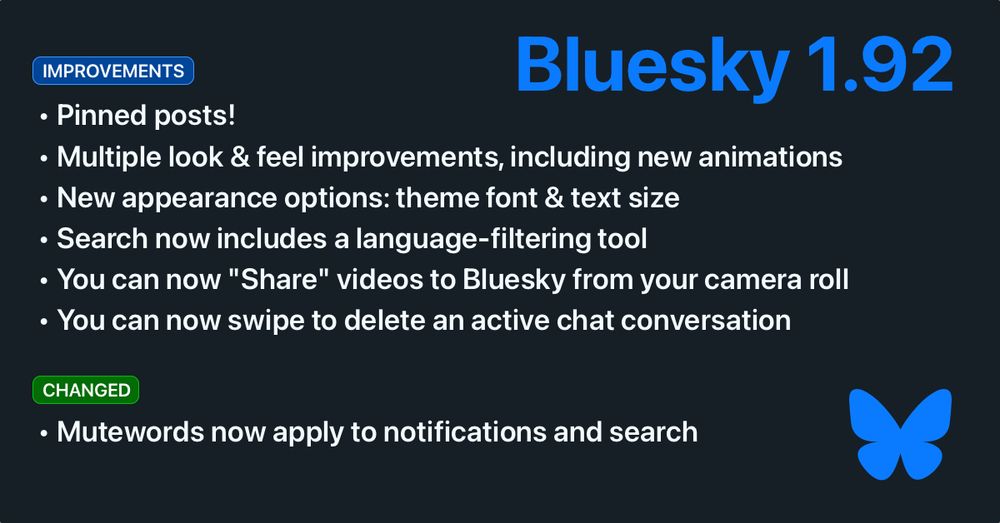 Bluesky 1.92

IMPROVEMENTS

• Pinned posts!
• Multiple look & feel improvements, including new animations
• New appearance options: theme font & text size
• Search now includes a language-filtering tool
• You can now "Share" videos to Bluesky from your camera roll
• You can now swipe to delete an active chat conversation

CHANGED

• Mutewords now apply to notifications and search